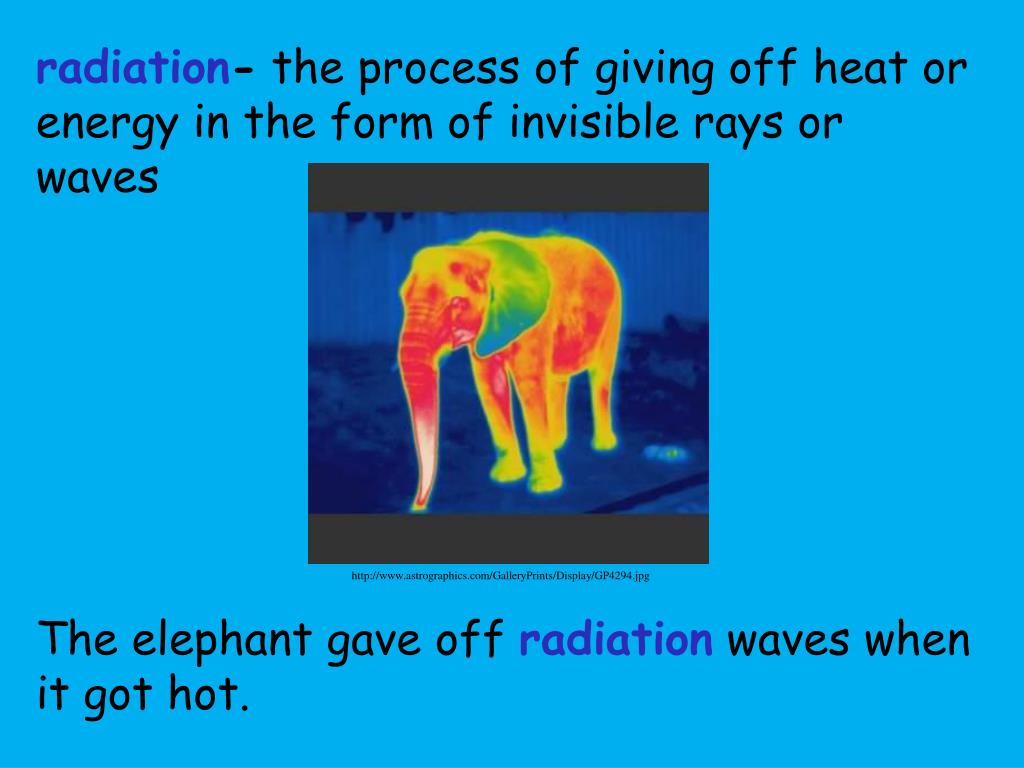 radiation- the process of giving off heat or energy in the form of invisible rays or waves

http://www.astrographics.com/GalleryPrints/Display/GP4294.jpg

The elephant gave off radiation waves when it got hot.